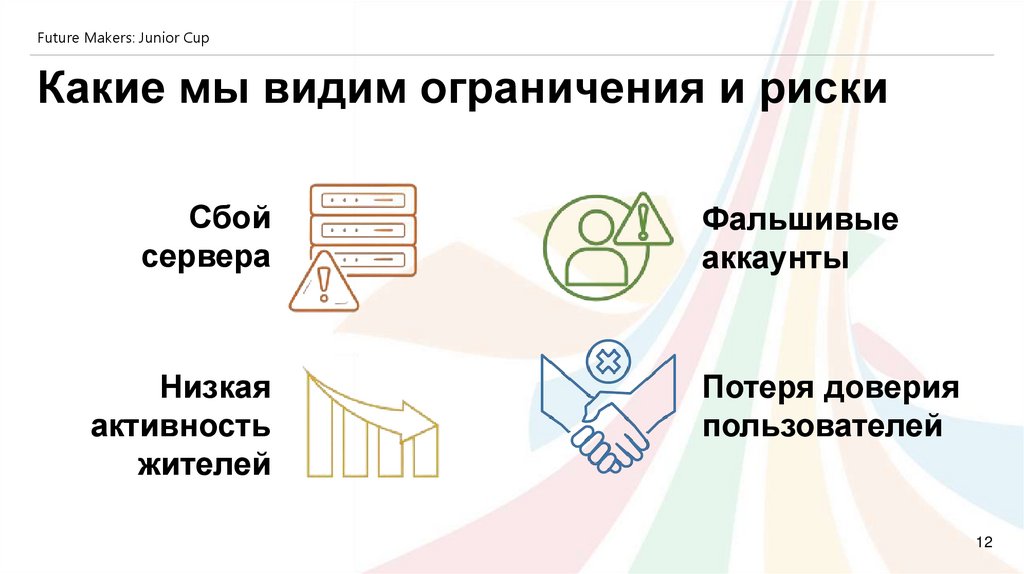 Future Makers: Junior Cup

Какие мы видим ограничения и риски

Сбой сервера

Фальшивые аккаунты

Низкая активность жителей

Потеря доверия пользователей

12